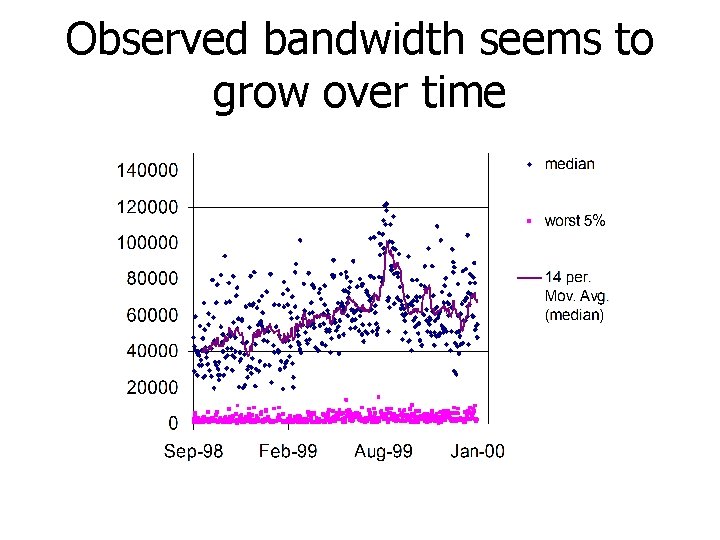 Observed bandwidth seems to grow over time

140000
120000
100000
80000
60000
40000
20000
0

Sep-98
Feb-99
Aug-99
Jan-00

median

worst 5%

14 per. Mov. Avg. (median)